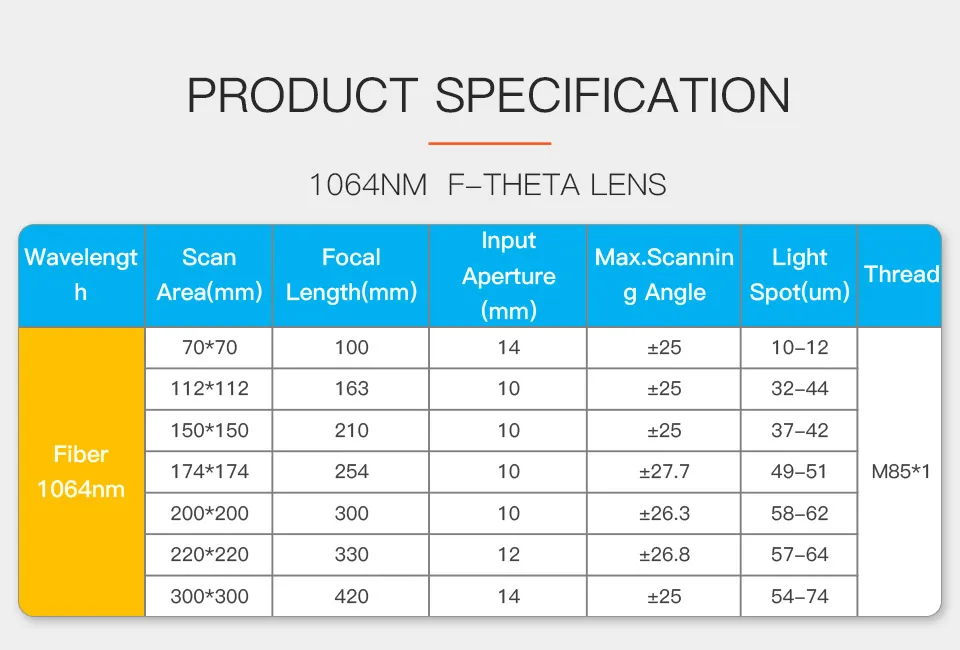 PRODUCT SPECIFICATION

1064NM F-THETA LENS

| Wavelength | Scan Area(mm) | Focal Length(mm) | Input Aperture (mm) | Max.Scanning Angle | Light Spot(um) | Thread |
|---|---|---|---|---|---|---|
| Fiber 1064nm | 70*70 | 100 | 14 | ±25 | 10-12 | M85*1 |
| | 112*112 | 163 | 10 | ±25 | 32-44 | |
| | 150*150 | 210 | 10 | ±25 | 37-42 | |
| | 174*174 | 254 | 10 | ±27.7 | 49-51 | |
| | 200*200 | 300 | 10 | ±26.3 | 58-62 | |
| | 220*220 | 330 | 12 | ±26.8 | 57-64 | |
| | 300*300 | 420 | 14 | ±25 | 54-74 | |